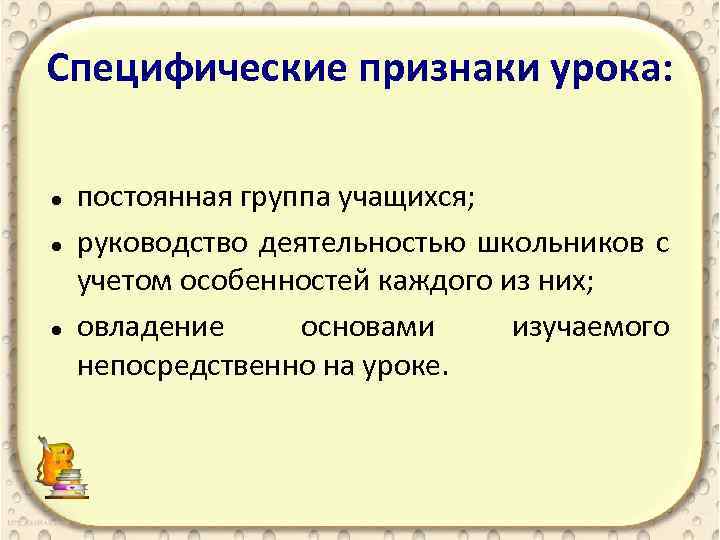 Специфические признаки урока:

• постоянная группа учащихся;
• руководство деятельностью школьников с учетом особенностей каждого из них;
• овладение основами изучаемого непосредственно на уроке.